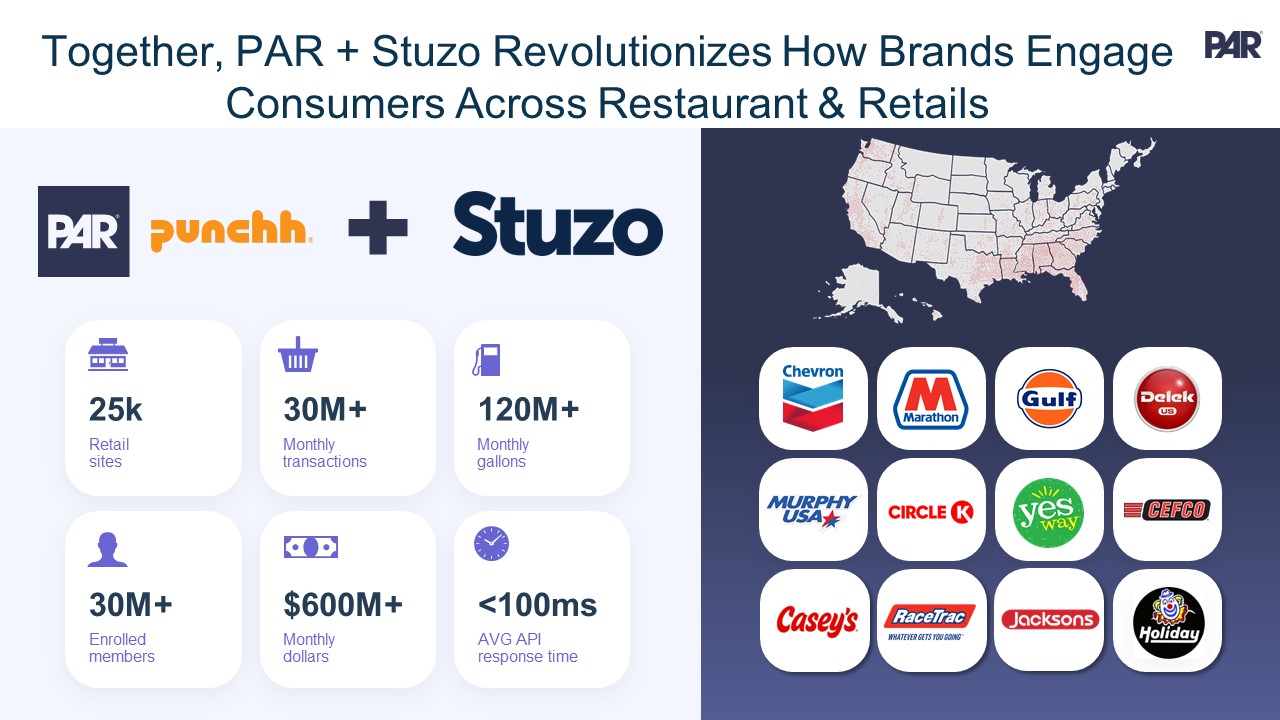 Together, PAR + Stuzo Revolutionizes How Brands Engage Consumers Across Restaurant & Retails

PAR

PAR punchh + Stuzo

25k
Retail sites

30M+
Monthly transactions

120M+
Monthly gallons

30M+
Enrolled members

$600M+
Monthly dollars

<100ms
AVG API response time

Chevron

Marathon

Gulf

Delek US

MURPHY USA

CIRCLE K

yes way

CEFCO

Casey's

RaceTrac
WHATEVER GETS YOU GOING

Jacksons

Holiday